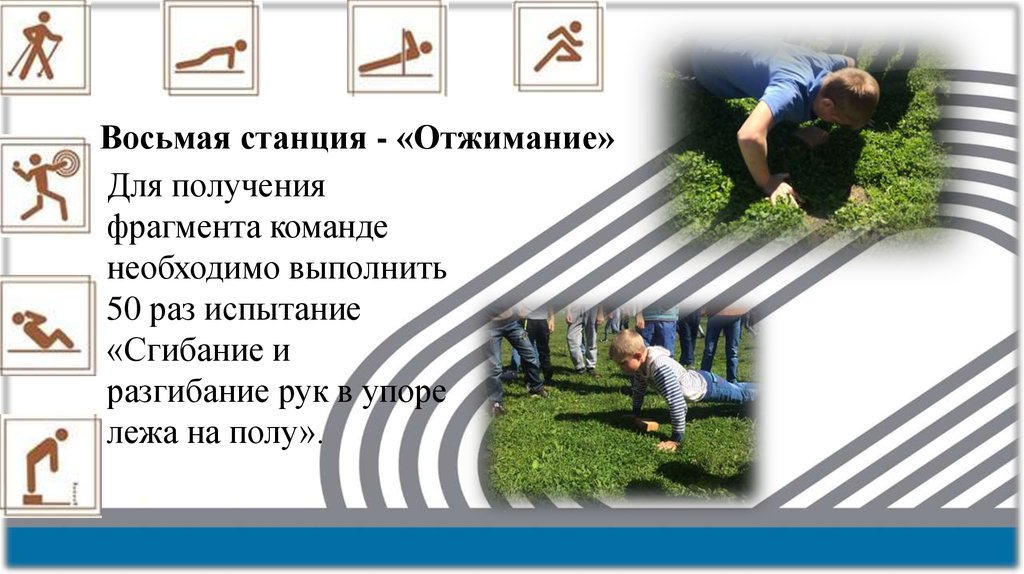 Восьмая станция - «Отжимание»

Для получения фрагмента команде необходимо выполнить 50 раз испытание «Сгибание и разгибание рук в упоре лежа на полу».